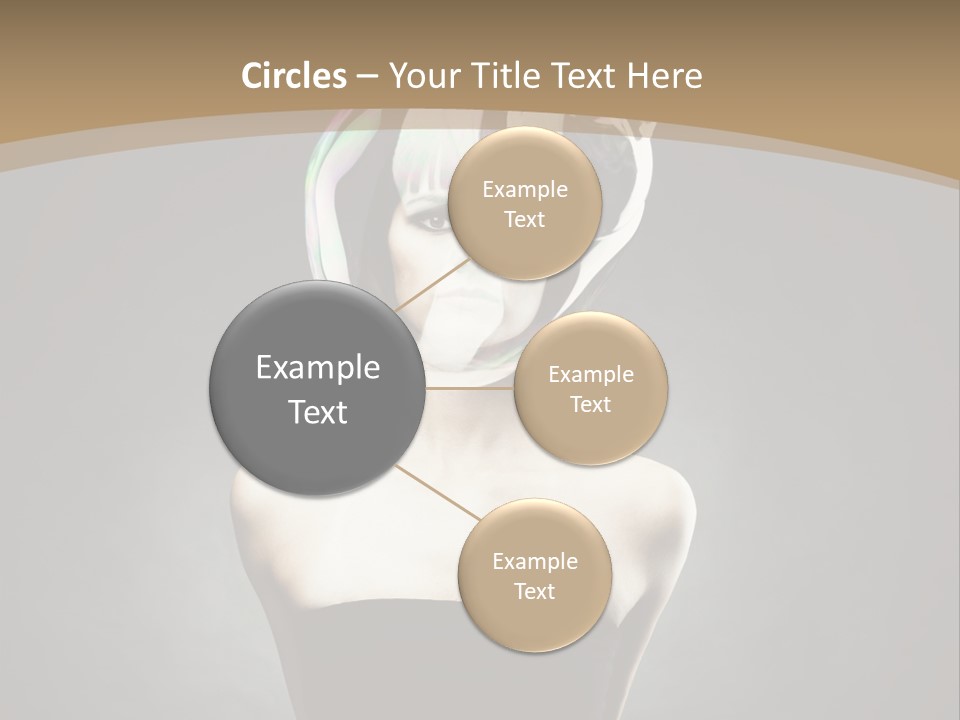 Circles – Your Title Text Here

Example Text

Example Text

Example Text

Example Text